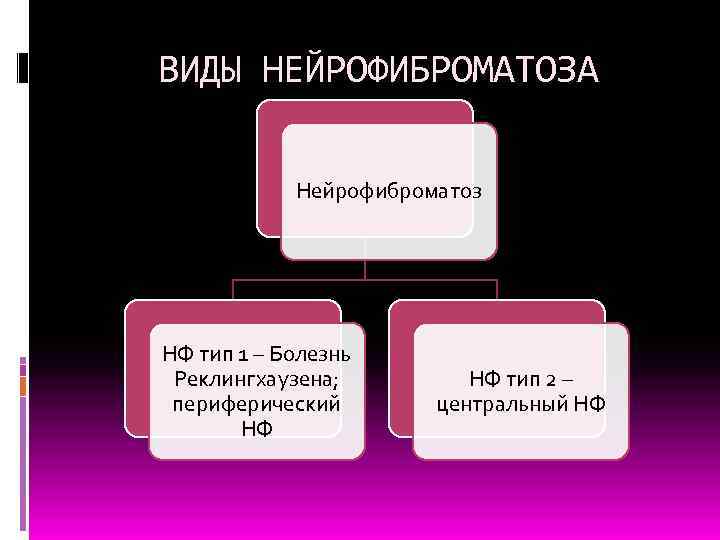 ВИДЫ НЕЙРОФИБРОМАТОЗА

Нейрофиброматоз

НФ тип 1 – Болезнь Реклингхаузена; периферический НФ

НФ тип 2 – центральный НФ